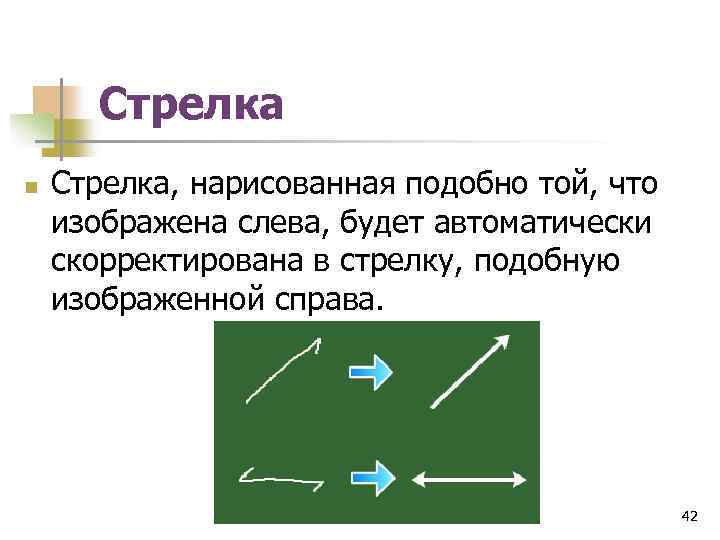 Стрелка

Стрелка, нарисованная подобно той, что изображена слева, будет автоматически скорректирована в стрелку, подобную изображенной справа.

42